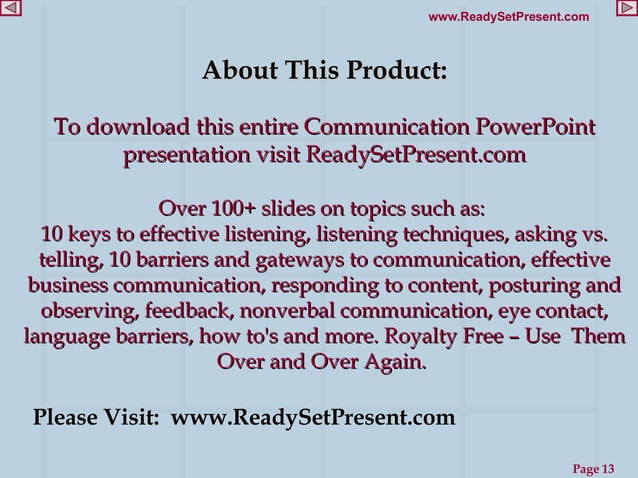 www.ReadySetPresent.com

About This Product:

To download this entire Communication PowerPoint presentation visit ReadySetPresent.com

Over 100+ slides on topics such as:
10 keys to effective listening, listening techniques, asking vs. telling, 10 barriers and gateways to communication, effective business communication, responding to content, posturing and observing, feedback, nonverbal communication, eye contact, language barriers, how to's and more. Royalty Free – Use Them Over and Over Again.

Please Visit: www.ReadySetPresent.com

Page 13